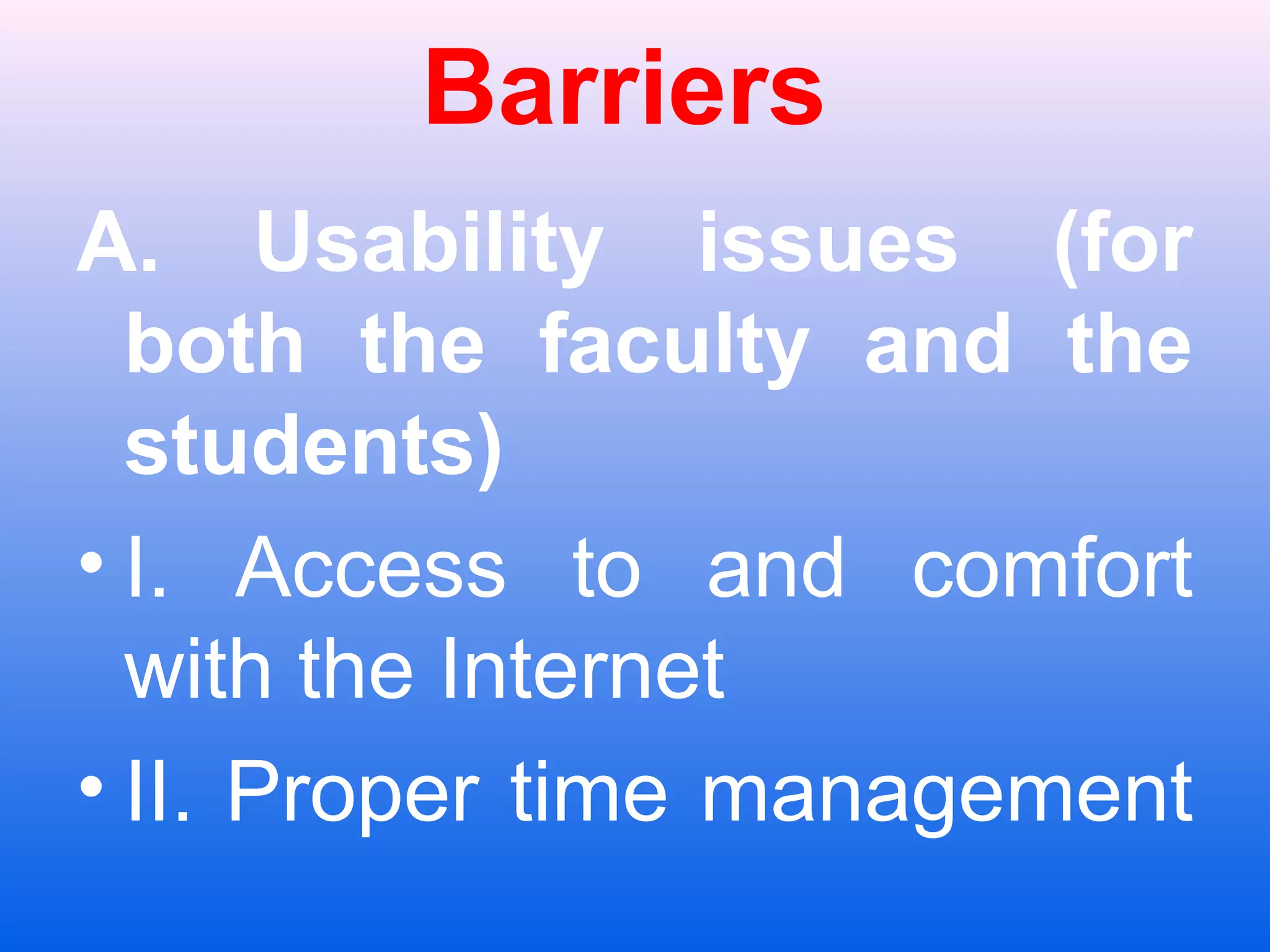 Barriers

A. Usability issues (for both the faculty and the students)

• I. Access to and comfort with the Internet

• II. Proper time management